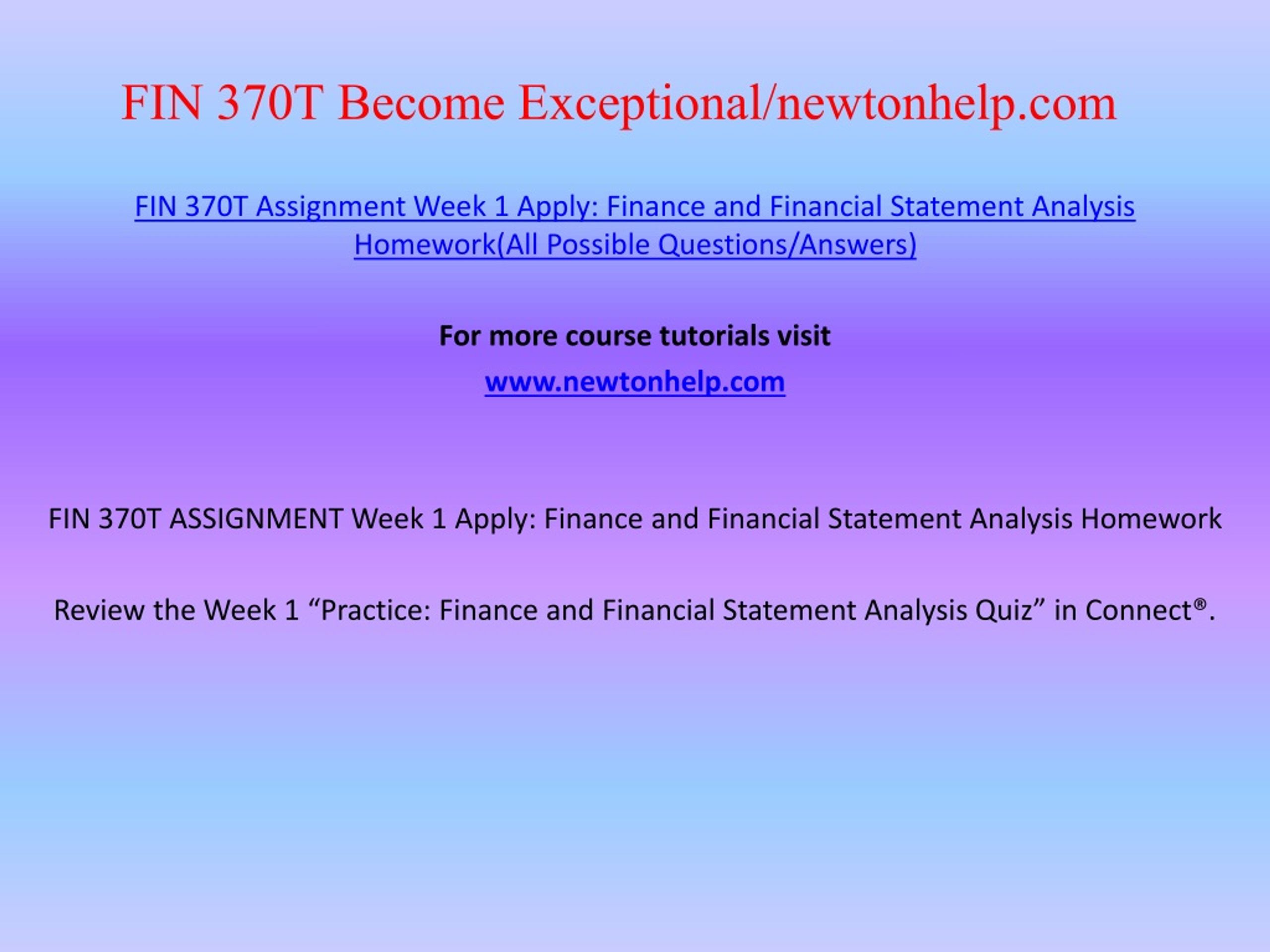 FIN 370T Become Exceptional/newtonhelp.com

FIN 370T Assignment Week 1 Apply: Finance and Financial Statement Analysis Homework(All Possible Questions/Answers)

For more course tutorials visit

www.newtonhelp.com

FIN 370T ASSIGNMENT Week 1 Apply: Finance and Financial Statement Analysis Homework

Review the Week 1 “Practice: Finance and Financial Statement Analysis Quiz” in Connect®.